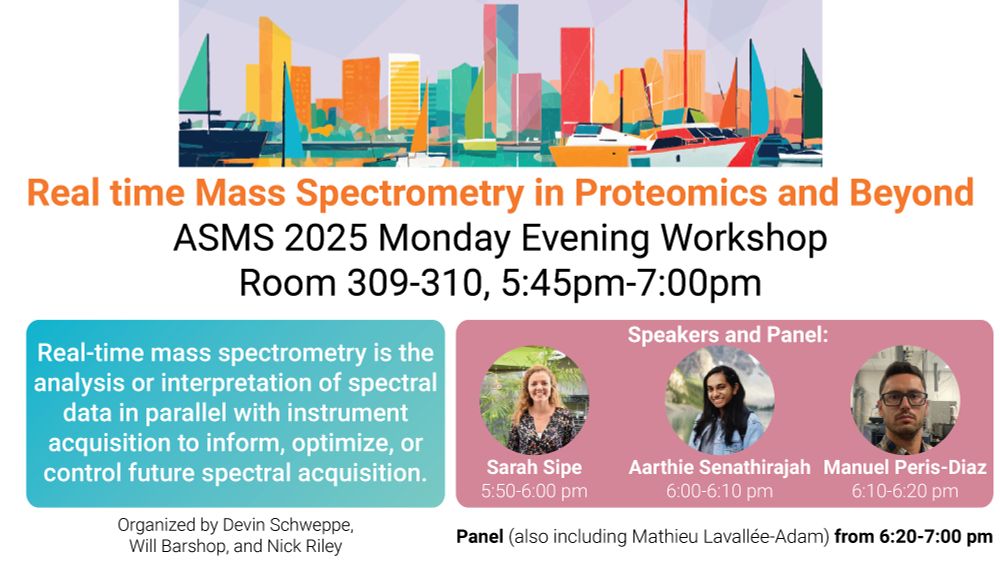 Real time Mass Spectrometry in Proteomics and Beyond
ASMS 2025 Monday Evening Workshop
Room 309-310, 5:45pm-7:00pm

Real-time mass spectrometry is the analysis or interpretation of spectral data in parallel with instrument acquisition to inform, optimize, or control future spectral acquisition.

Organized by Devin Schweppe, Will Barshop, and Nick Riley

Speakers and Panel:

Sarah Sipe
5:50-6:00 pm

Aarthie Senathirajah
6:00-6:10 pm

Manuel Peris-Diaz
6:10-6:20 pm

Panel (also including Mathieu Lavallée-Adam) from 6:20-7:00 pm